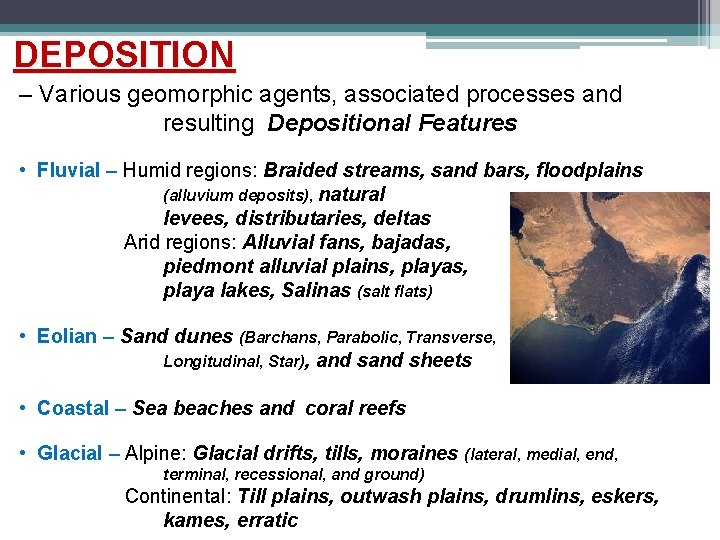 DEPOSITION

– Various geomorphic agents, associated processes and resulting Depositional Features

• Fluvial – Humid regions: Braided streams, sand bars, floodplains (alluvium deposits), natural levees, distributaries, deltas
Arid regions: Alluvial fans, bajadas, piedmont alluvial plains, playas, playa lakes, Salinas (salt flats)

• Eolian – Sand dunes (Barchans, Parabolic, Transverse, Longitudinal, Star), and sand sheets

• Coastal – Sea beaches and coral reefs

• Glacial – Alpine: Glacial drifts, tills, moraines (lateral, medial, end, terminal, recessional, and ground)
Continental: Till plains, outwash plains, drumlins, eskers, kames, erratic